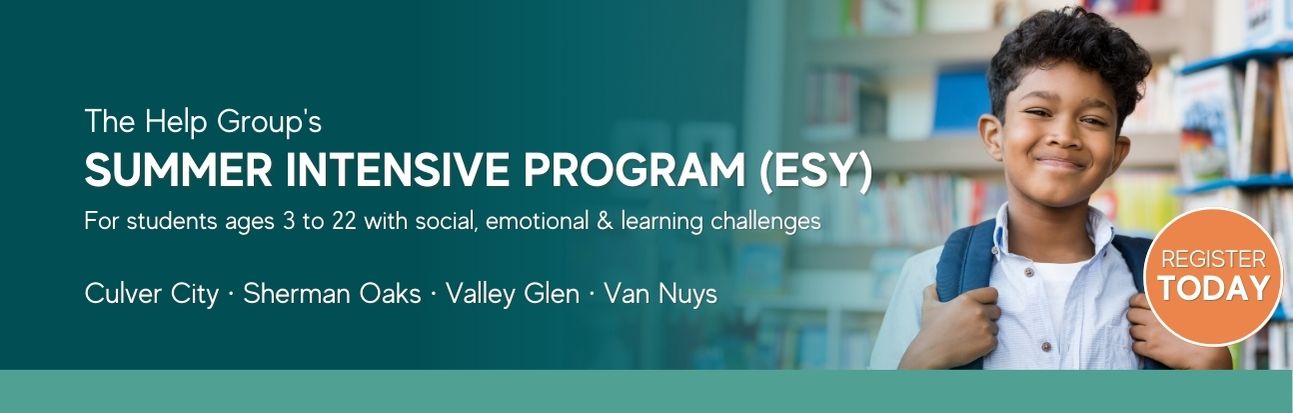 The Help Group's
SUMMER INTENSIVE PROGRAM (ESY)
For students ages 3 to 22 with social, emotional & learning challenges

Culver City · Sherman Oaks · Valley Glen · Van Nuys

REGISTER
TODAY